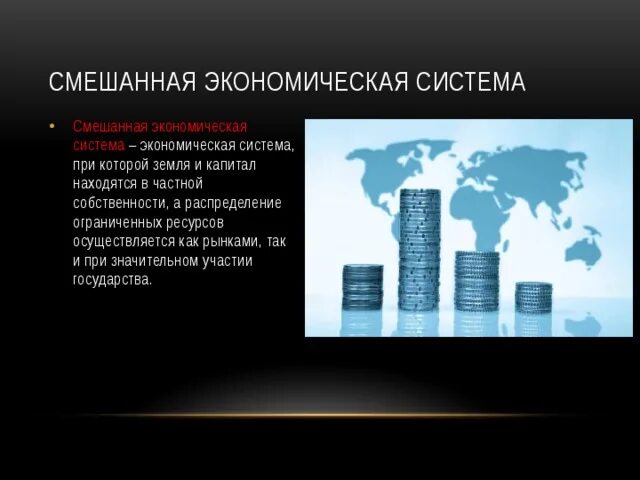 СМЕШАННАЯ ЭКОНОМИЧЕСКАЯ СИСТЕМА

• Смешанная экономическая система – экономическая система, при которой земля и капитал находятся в частной собственности, а распределение ограниченных ресурсов осуществляется как рынками, так и при значительном участии государства.